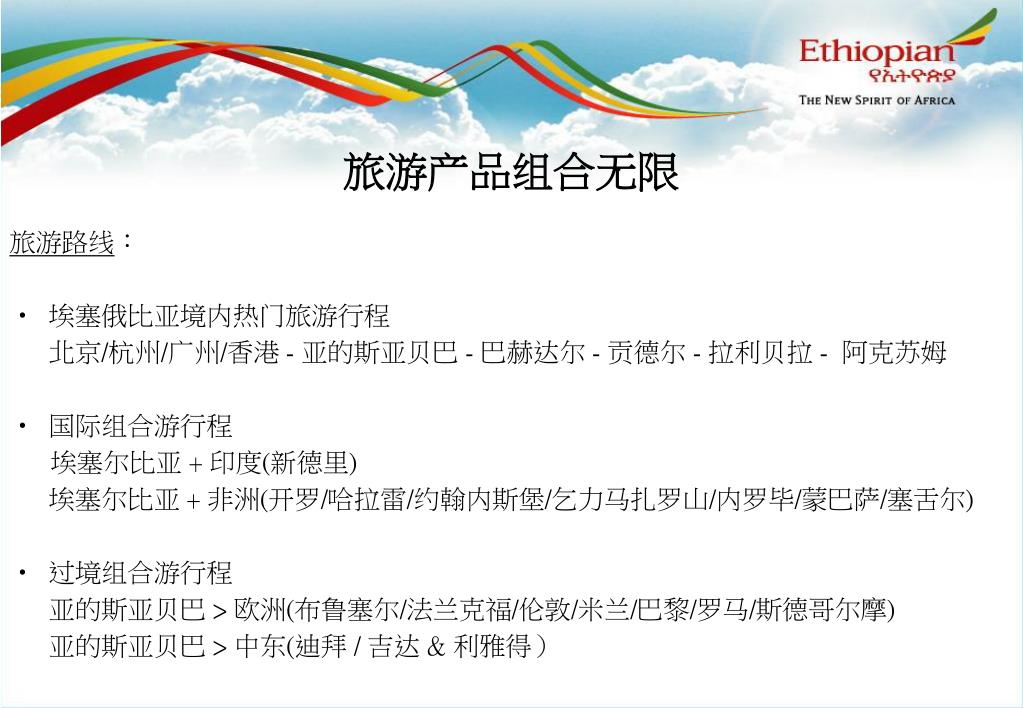 Ethiopian
የኢትዮጵያ
THE NEW SPIRIT OF AFRICA

旅游产品组合无限

旅游路线：

• 埃塞俄比亚境内热门旅游行程
北京/杭州/广州/香港 - 亚的斯亚贝巴 - 巴赫达尔 - 贡德尔 - 拉利贝拉 - 阿克苏姆

• 国际组合游行程
埃塞尔比亚 + 印度(新德里)
埃塞尔比亚 + 非洲(开罗/哈拉雷/约翰内斯堡/乞力马扎罗山/内罗毕/蒙巴萨/塞舌尔)

• 过境组合游行程
亚的斯亚贝巴 > 欧洲(布鲁塞尔/法兰克福/伦敦/米兰/巴黎/罗马/斯德哥尔摩)
亚的斯亚贝巴 > 中东(迪拜 / 吉达 & 利雅得 )